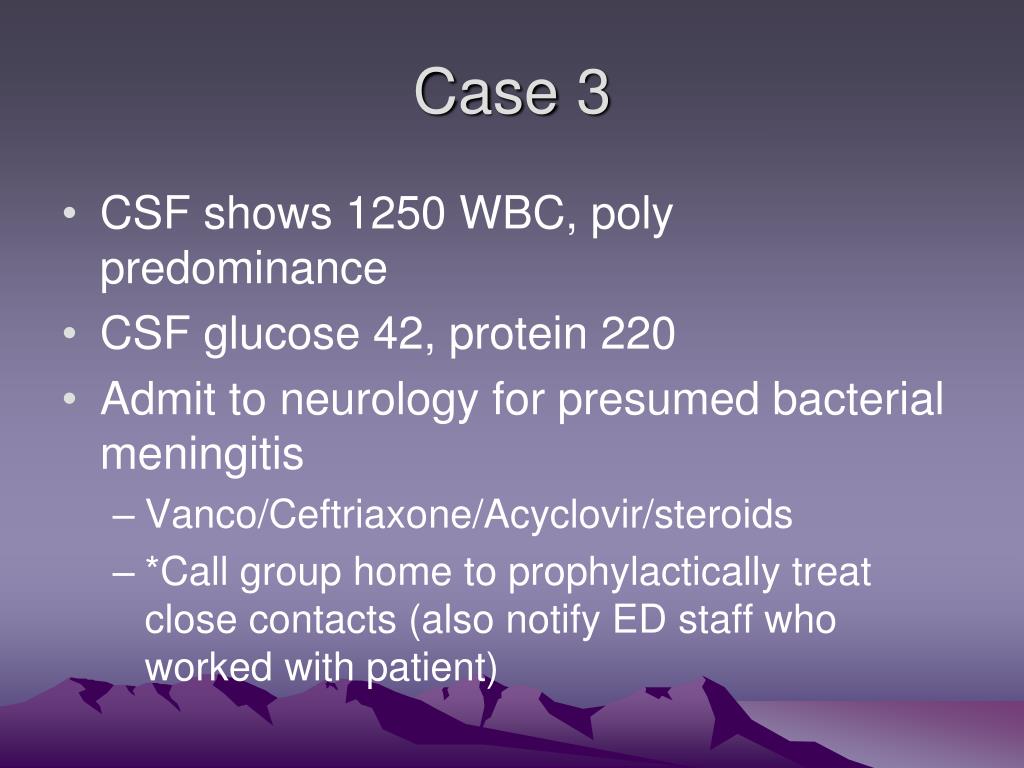 Case 3

• CSF shows 1250 WBC, poly predominance
• CSF glucose 42, protein 220
• Admit to neurology for presumed bacterial meningitis
– Vanco/Ceftriaxone/Acyclovir/steroids
– *Call group home to prophylactically treat close contacts (also notify ED staff who worked with patient)